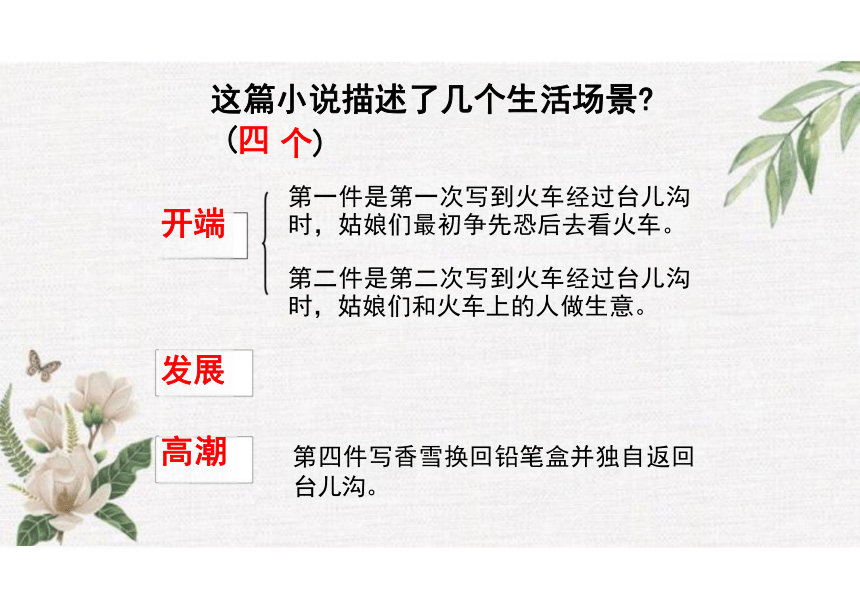 这篇小说描述了几个生活场景?

(四 个)

开端

第一件是第一次写到火车经过台儿沟时，姑娘们最初争先恐后去看火车。

第二件是第二次写到火车经过台儿沟时，姑娘们和火车上的人做生意。

发展

高潮

第四件写香雪换回铅笔盒并独自返回台儿沟。